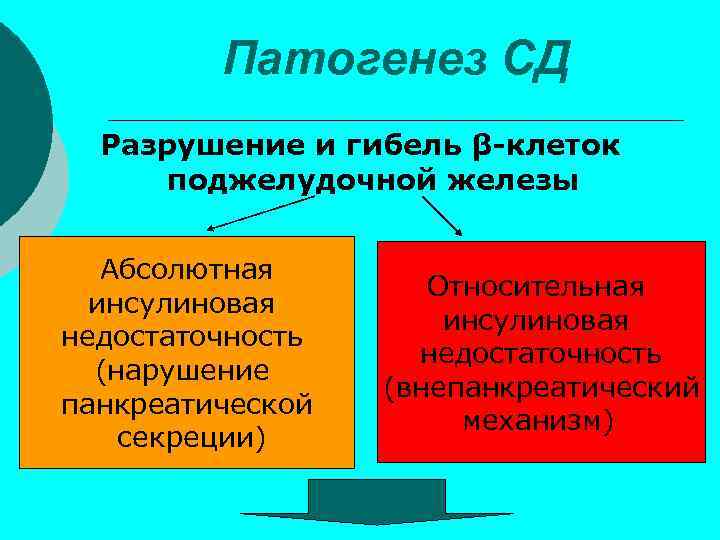 Патогенез СД

Разрушение и гибель β-клеток поджелудочной железы

Абсолютная инсулиновая недостаточность (нарушение панкреатической секреции)

Относительная инсулиновая недостаточность (внепанкреатический механизм)